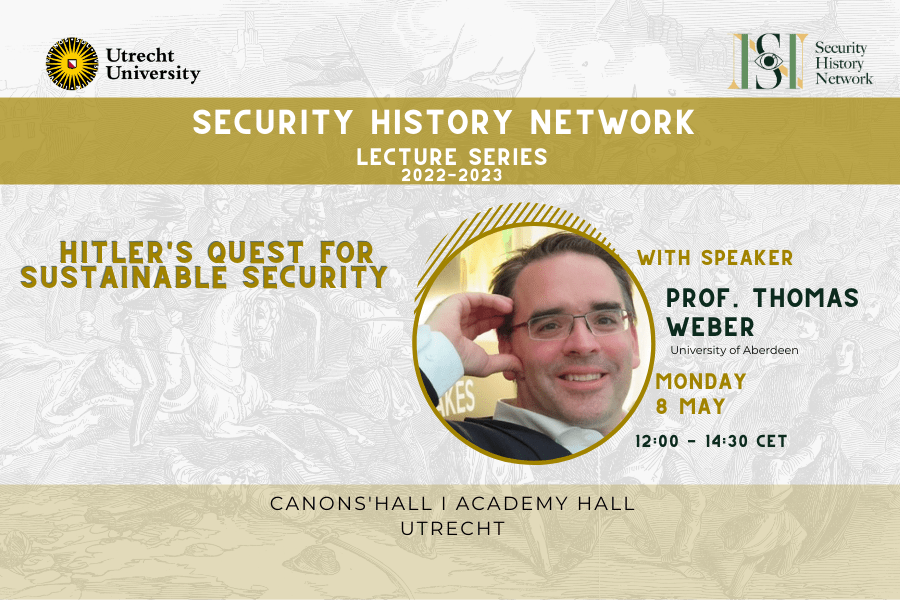 Utrecht University

Security History Network

SECURITY HISTORY NETWORK
LECTURE SERIES
2022-2023

HITLER'S QUEST FOR SUSTAINABLE SECURITY

WITH SPEAKER
PROF. THOMAS WEBER
University of Aberdeen

MONDAY 8 MAY

12:00 - 14:30 CET

CANONS'HALL I ACADEMY HALL
UTRECHT